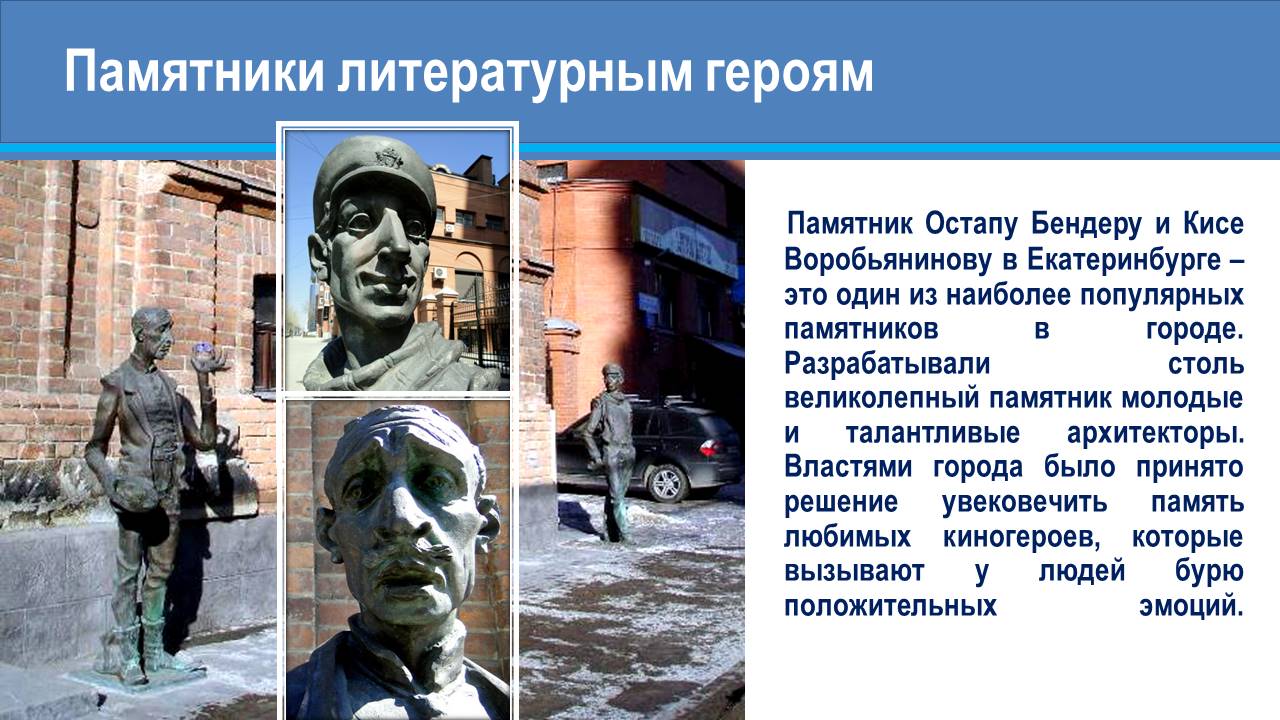 Памятники литературным героям

Памятник Остапу Бендеру и Кисе Воробьянинову в Екатеринбурге – это один из наиболее популярных памятников в городе. Разрабатывали столь великолепный памятник молодые и талантливые архитекторы. Властями города было принято решение увековечить память любимых киногероев, которые вызывают у людей бурю положительных эмоций.